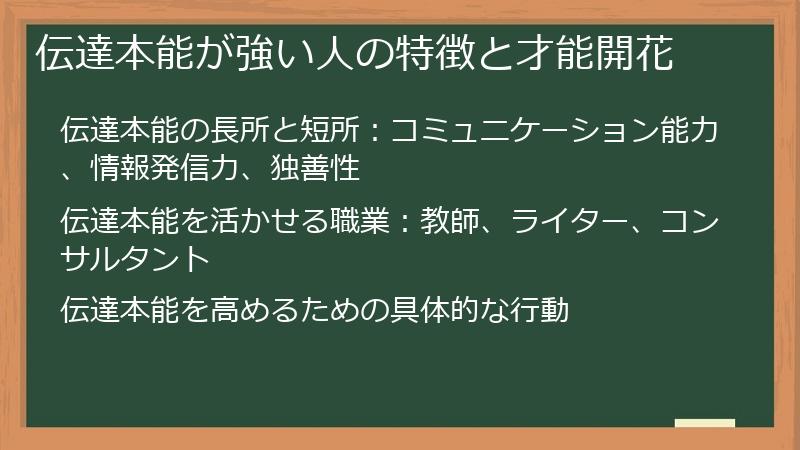 伝達本能が強い人の特徴と才能開花

伝達本能の長所と短所：コミュニケーション能力、情報発信力、独善性

伝達本能を活かせる職業：教師、ライター、コンサルタント

伝達本能を高めるための具体的な行動